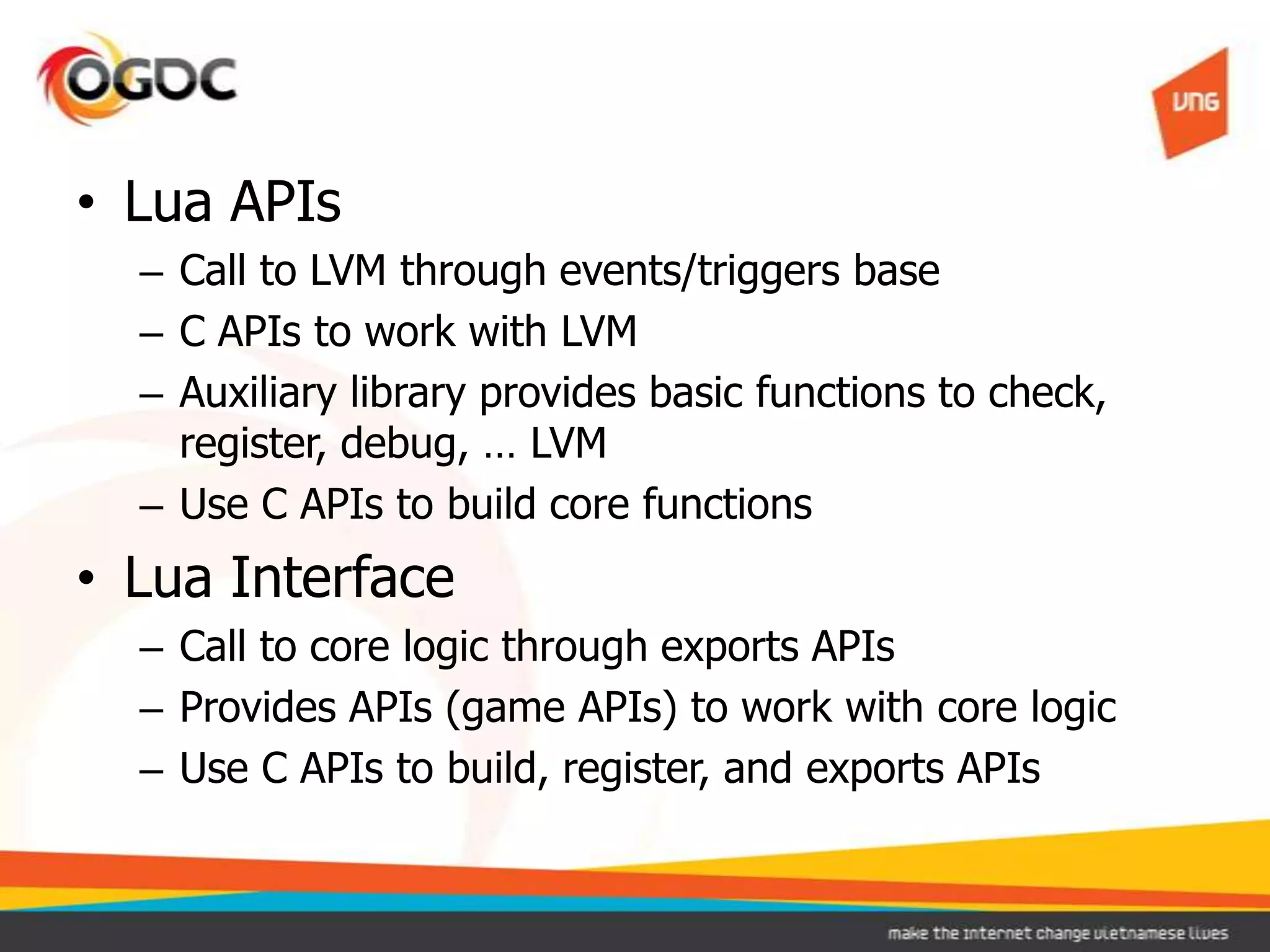 OGDC

VNG

• Lua APIs
– Call to LVM through events/triggers base
– C APIs to work with LVM
– Auxiliary library provides basic functions to check, register, debug, … LVM
– Use C APIs to build core functions

• Lua Interface
– Call to core logic through exports APIs
– Provides APIs (game APIs) to work with core logic
– Use C APIs to build, register, and exports APIs

make the internet change vietnamese lives